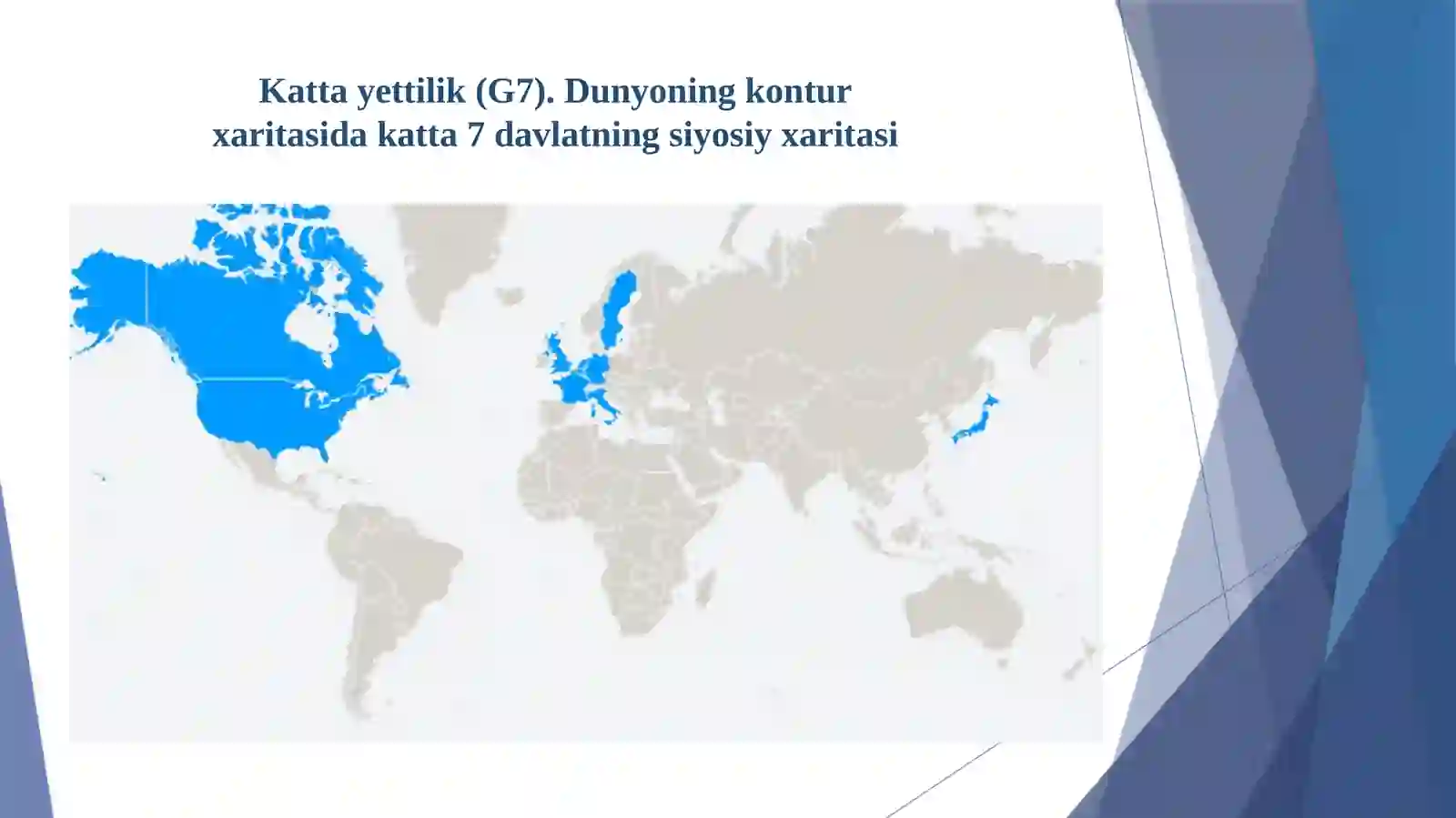 Katta yettilik (G7). Dunyoning kontur xaritasida katta 7 davlatning siyosiy xaritasi